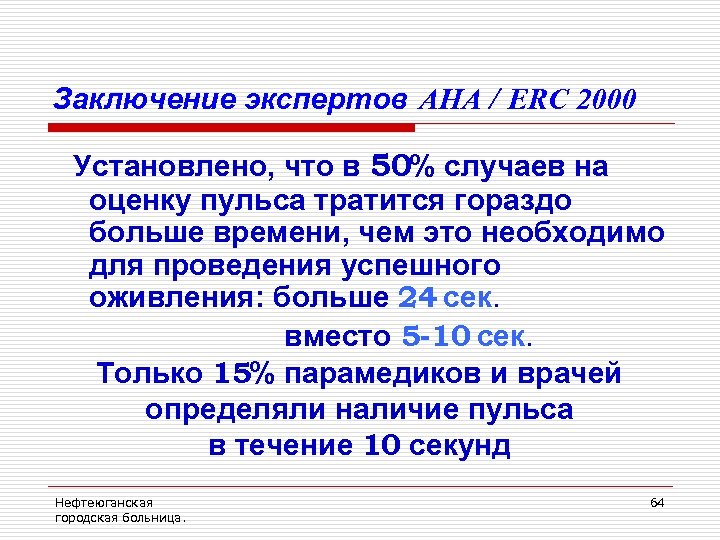 Заключение экспертов AHA / ERC 2000

Установлено, что в 50% случаев на оценку пульса тратится гораздо больше времени, чем это необходимо для проведения успешного оживления: больше 24 сек.

вместо 5-10 сек.

Только 15% парамедиков и врачей определяли наличие пульса в течение 10 секунд

Нефтеюганская городская больница.

64